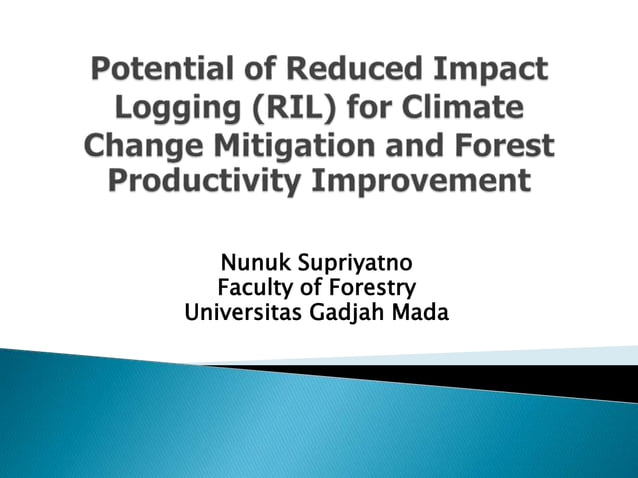 Potential of Reduced Impact Logging (RIL) for Climate Change Mitigation and Forest Productivity Improvement

Nunuk Supriyatno
Faculty of Forestry
Universitas Gadjah Mada